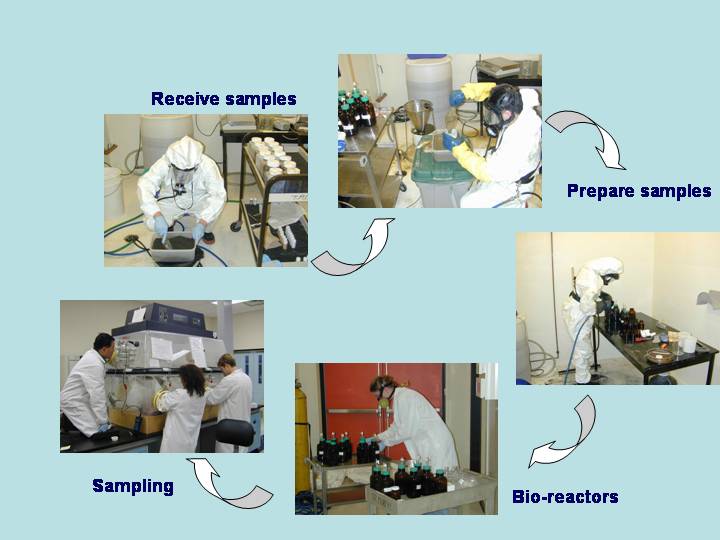 Receive samples

Prepare samples

Bio-reactors

Sampling